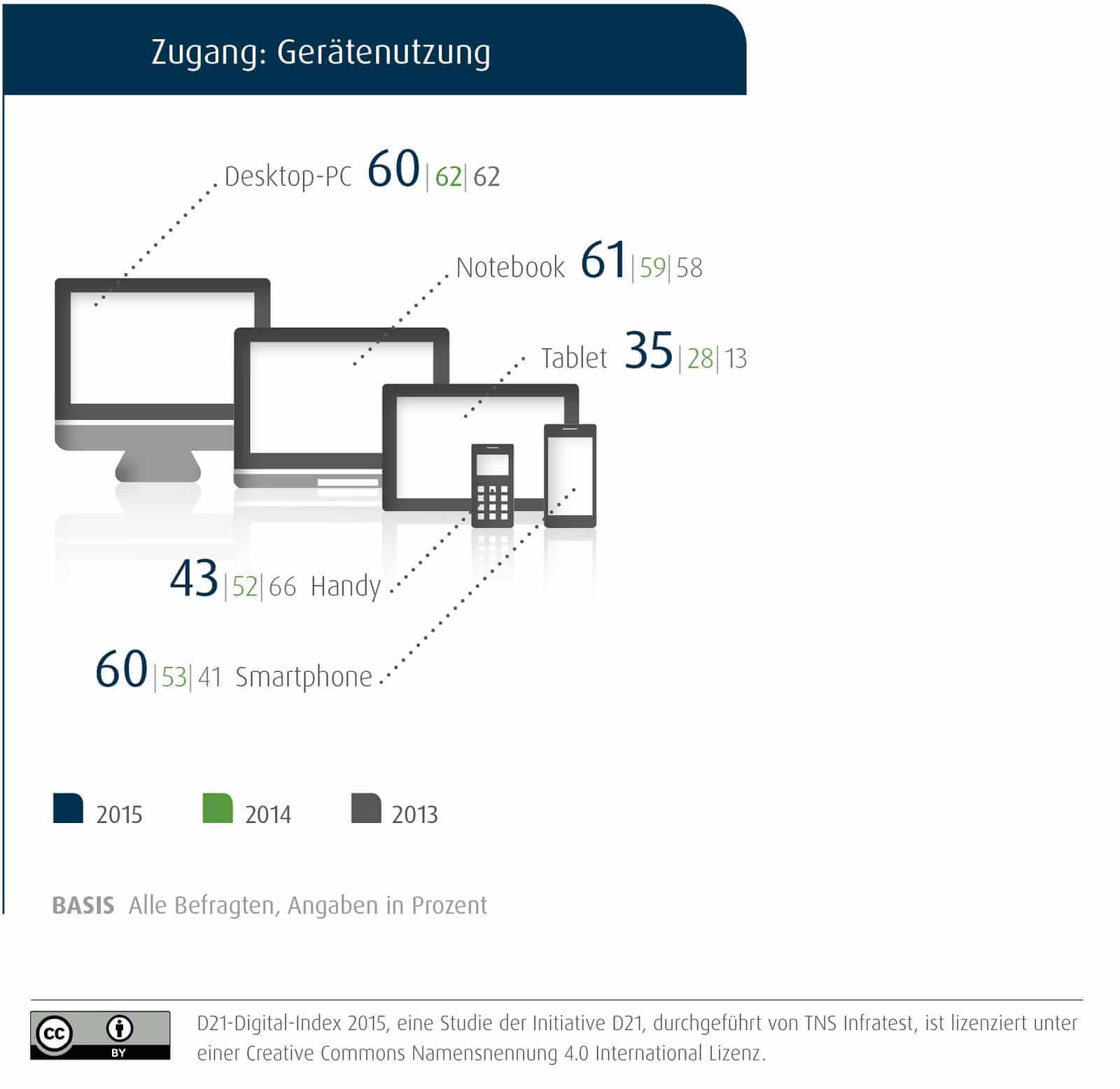 Zugang: Gerätenutzung

Desktop-PC 60 | 62 | 62

Notebook 61 | 59 | 58

Tablet 35 | 28 | 13

43 | 52 | 66 Handy

60 | 53 | 41 Smartphone

2015 2014 2013

BASIS Alle Befragten, Angaben in Prozent

cc BY

D21-Digital-Index 2015, eine Studie der Initiative D21, durchgeführt von TNS Infratest, ist lizenziert unter einer Creative Commons Namensnennung 4.0 International Lizenz.